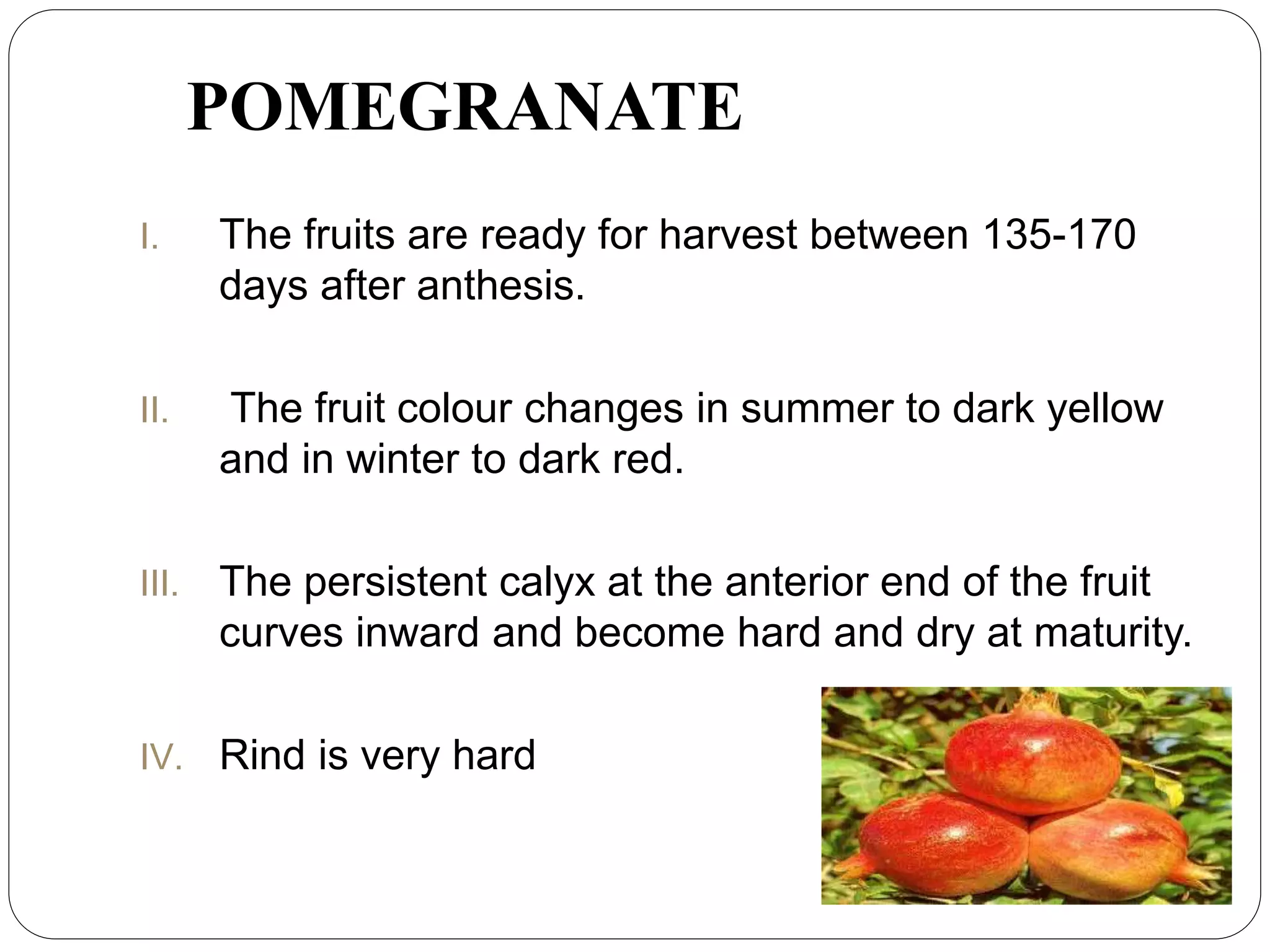 POMEGRANATE

I. The fruits are ready for harvest between 135-170 days after anthesis.

II. The fruit colour changes in summer to dark yellow and in winter to dark red.

III. The persistent calyx at the anterior end of the fruit curves inward and become hard and dry at maturity.

IV. Rind is very hard